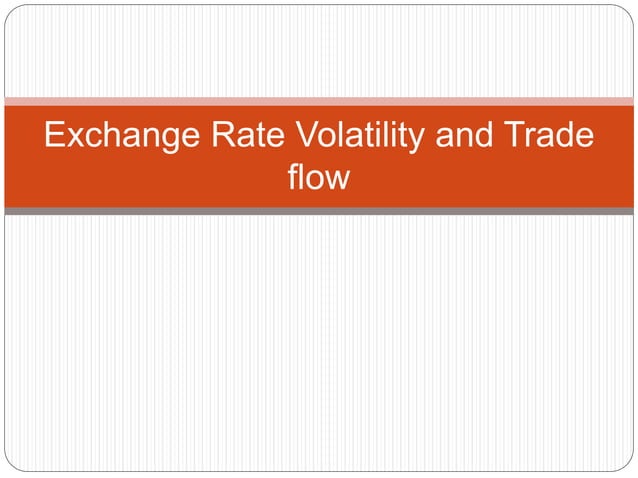 Exchange Rate Volatility and Trade flow